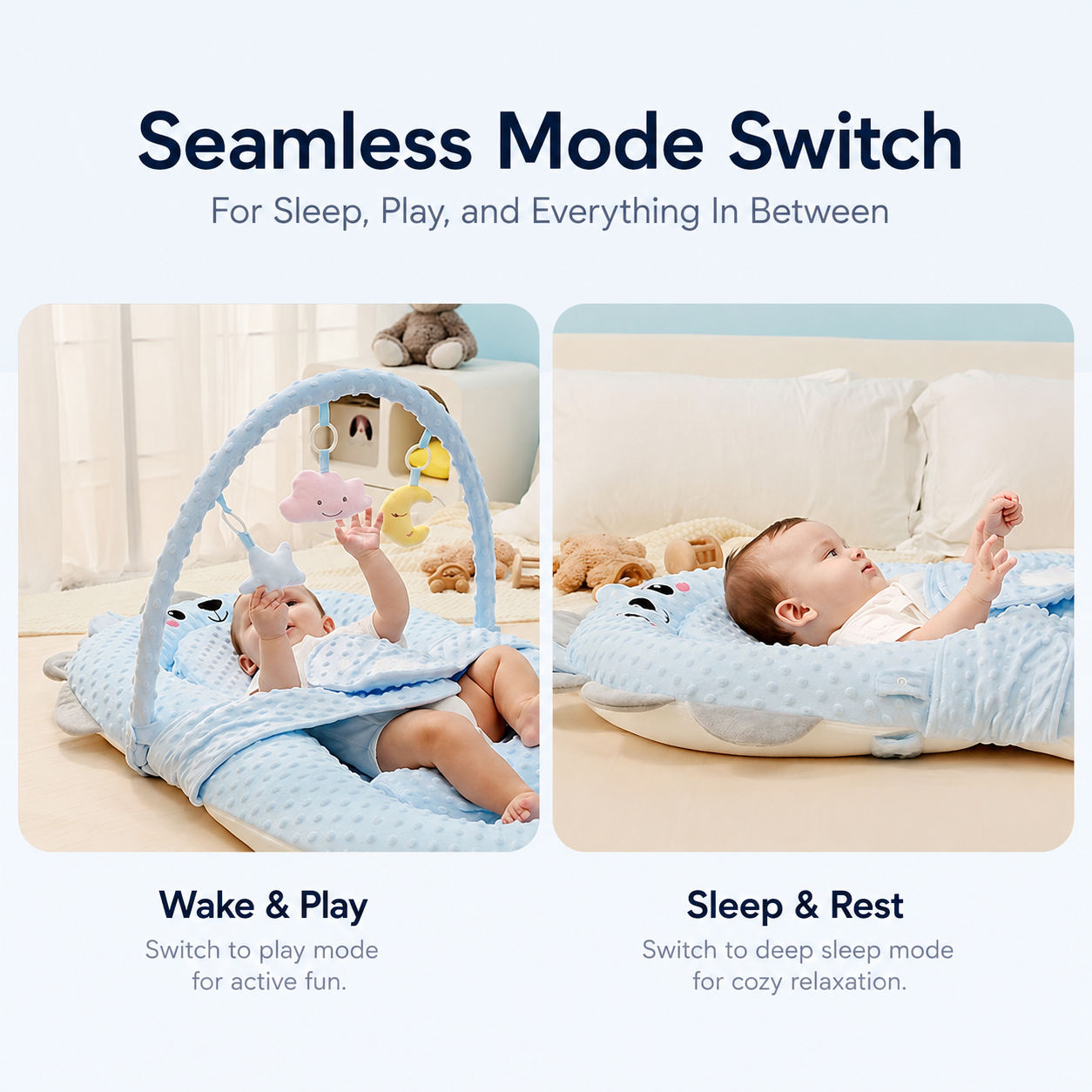 Seamless Mode Switch

For Sleep, Play, and Everything In Between

Wake & Play

Switch to play mode for active fun.

Sleep & Rest

Switch to deep sleep mode for cozy relaxation.